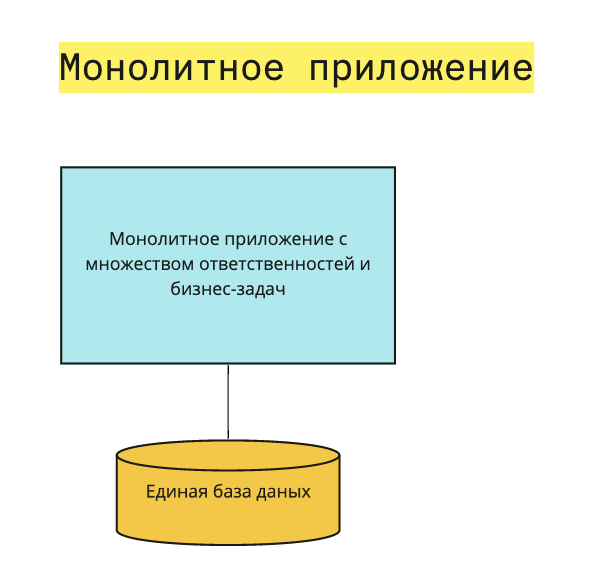 Монолитное приложение

Монолитное приложение с множеством ответственностей и бизнес-задач

Единая база даных